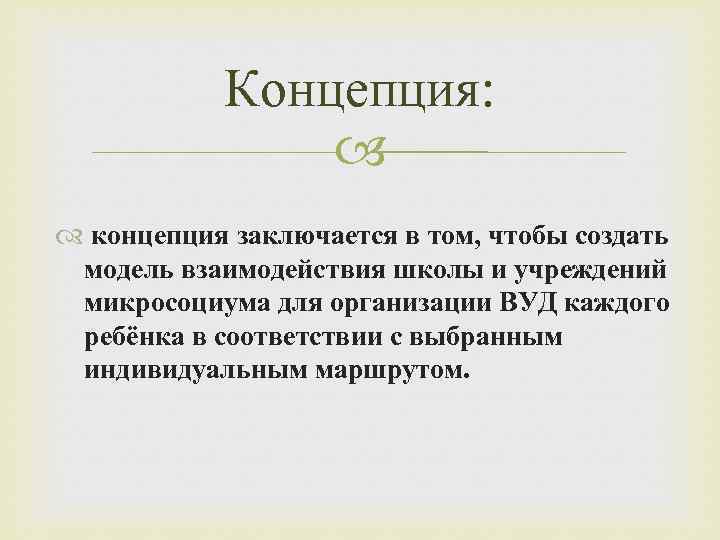 Концепция:

концепция заключается в том, чтобы создать модель взаимодействия школы и учреждений микросоциума для организации ВУД каждого ребёнка в соответствии с выбранным индивидуальным маршрутом.